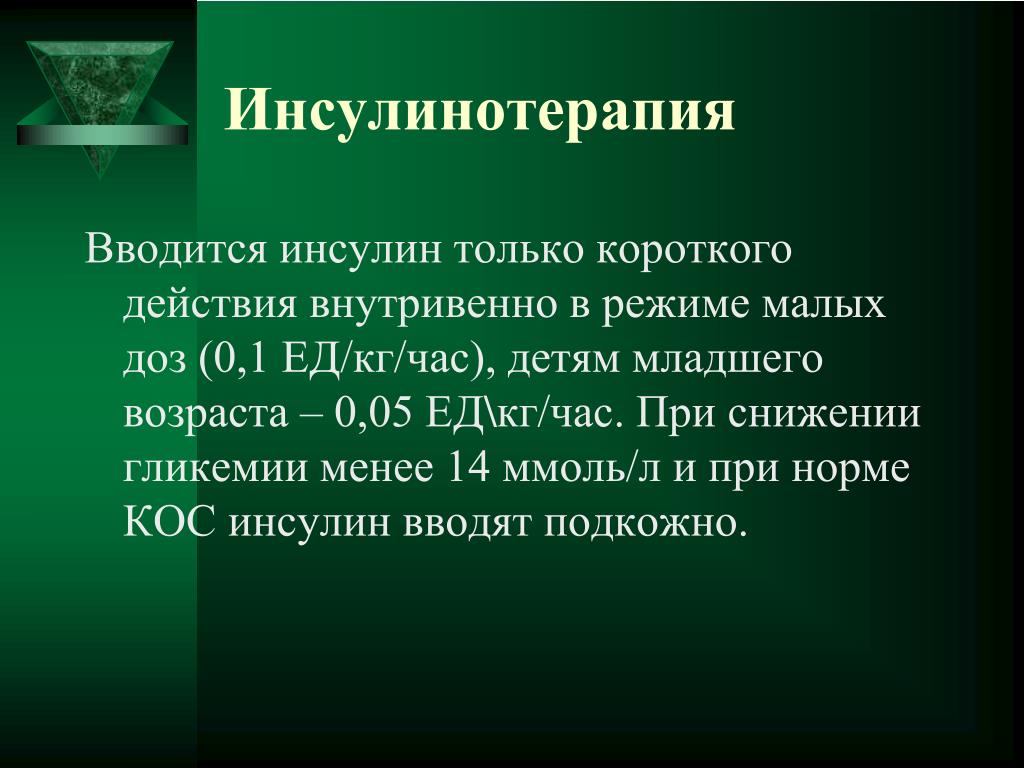 Инсулинотерапия

Вводится инсулин только короткого действия внутривенно в режиме малых доз (0,1 ЕД/кг/час), детям младшего возраста – 0,05 ЕД\кг/час. При снижении гликемии менее 14 ммоль/л и при норме КОС инсулин вводят подкожно.